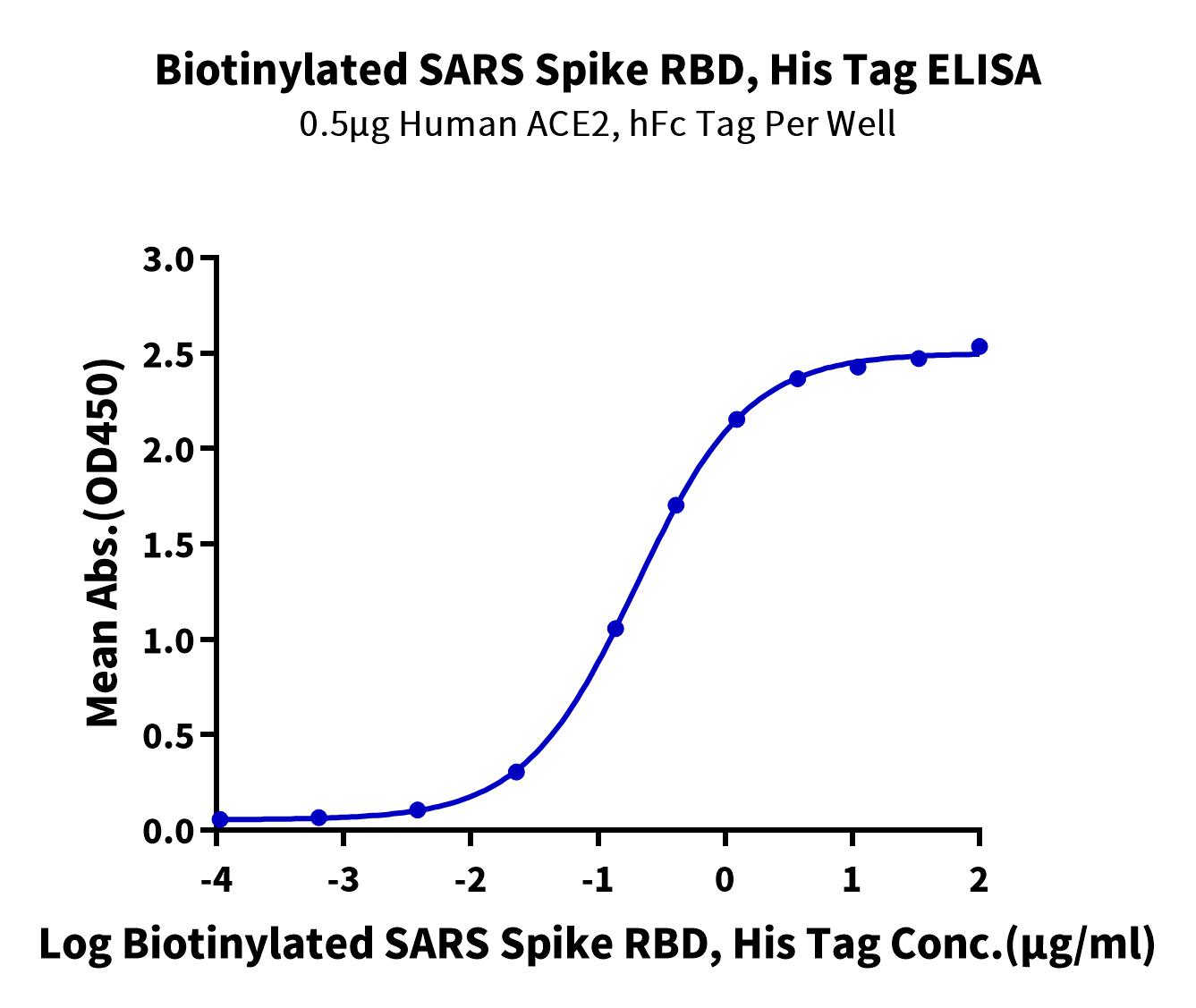 Biotinylated SARS Spike RBD, His Tag ELISA
0.5μg Human ACE2, hFc Tag Per Well

Mean Abs.(OD450)

3.0
2.5
2.0
1.5
1.0
0.5
0.0

-4
-3
-2
-1
0
1
2

Log Biotinylated SARS Spike RBD, His Tag Conc.(μg/ml)